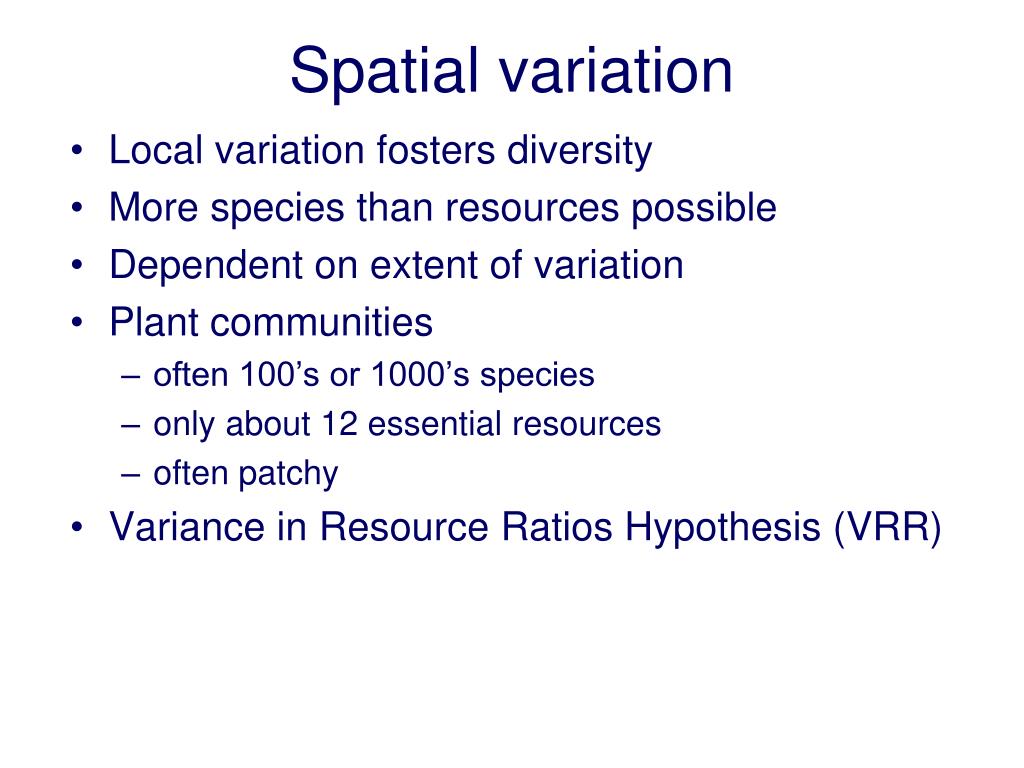 Spatial variation

• Local variation fosters diversity
• More species than resources possible
• Dependent on extent of variation
• Plant communities
– often 100’s or 1000’s species
– only about 12 essential resources
– often patchy
• Variance in Resource Ratios Hypothesis (VRR)